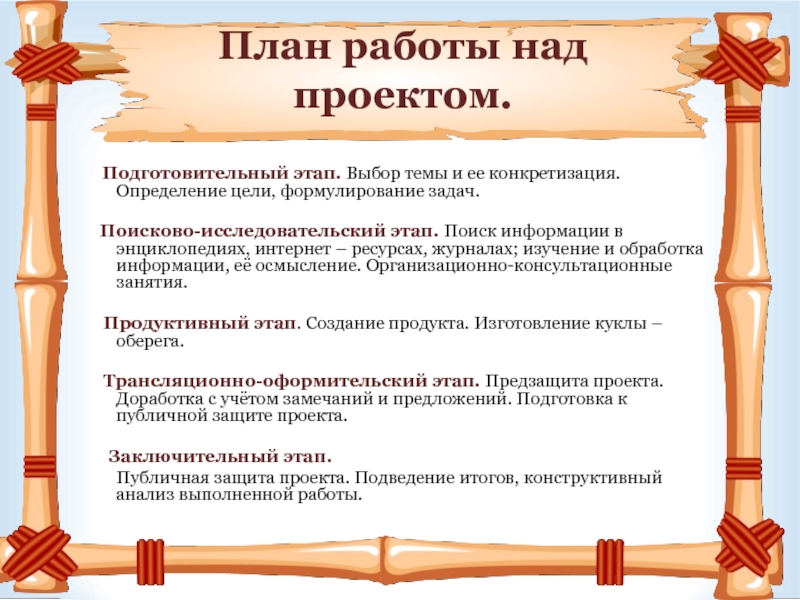 План работы над проектом.

Подготовительный этап. Выбор темы и ее конкретизация. Определение цели, формулирование задач.

Поисково-исследовательский этап. Поиск информации в энциклопедиях, интернет – ресурсах, журналах; изучение и обработка информации, её осмысление. Организационно-консультационные занятия.

Продуктивный этап. Создание продукта. Изготовление куклы – оберега.

Трансляционно-оформительский этап. Предзащита проекта. Доработка с учётом замечаний и предложений. Подготовка к публичной защите проекта.

Заключительный этап.
Публичная защита проекта. Подведение итогов, конструктивный анализ выполненной работы.